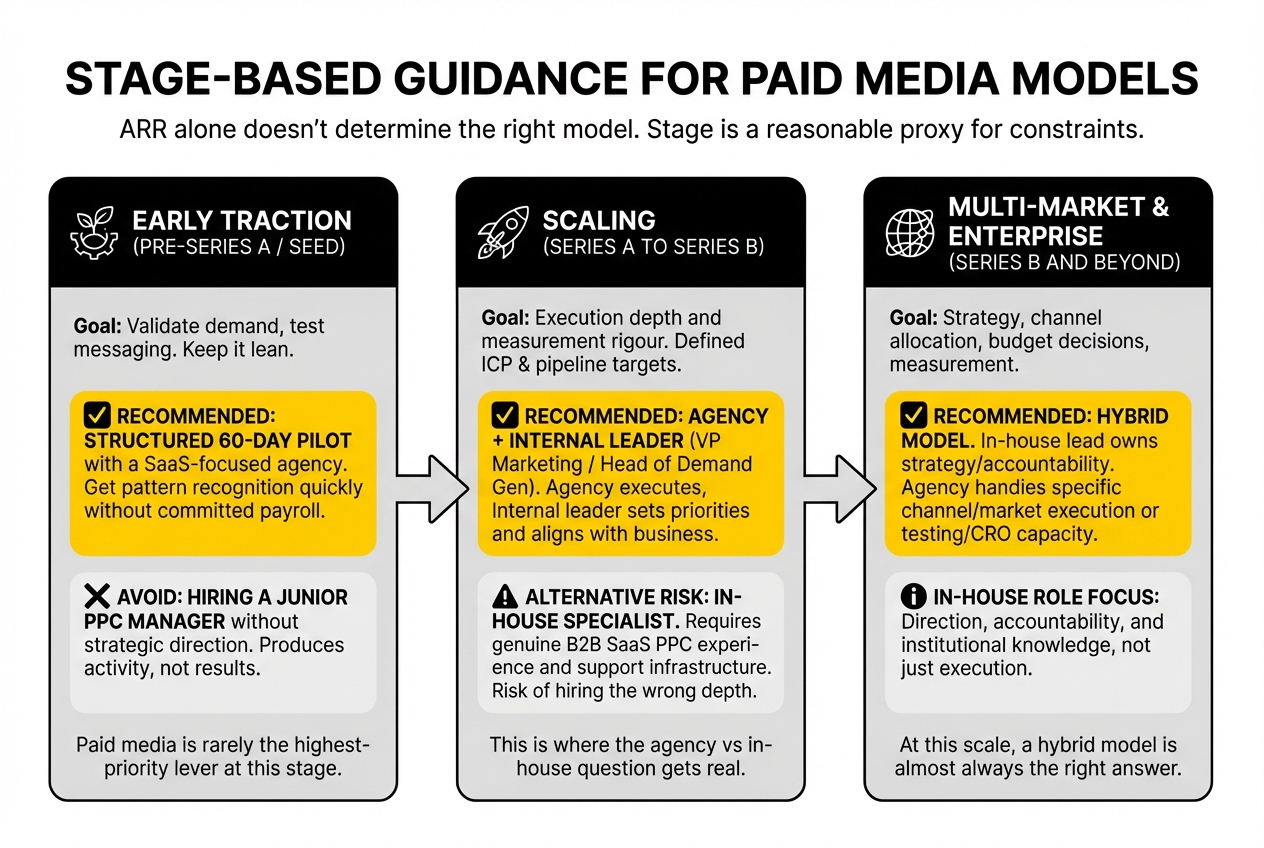 STAGE-BASED GUIDANCE FOR PAID MEDIA MODELS

ARR alone doesn't determine the right model. Stage is a reasonable proxy for constraints.

EARLY TRACTION
(PRE-SERIES A / SEED)

Goal: Validate demand, test messaging. Keep it lean.

RECOMMENDED: STRUCTURED 60-DAY PILOT with a SaaS-focused agency. Get pattern recognition quickly without committed payroll.

AVOID: HIRING A JUNIOR PPC MANAGER without strategic direction. Produces activity, not results.

Paid media is rarely the highest-priority lever at this stage.

SCALING
(SERIES A TO SERIES B)

Goal: Execution depth and measurement rigour. Defined ICP & pipeline targets.

RECOMMENDED: AGENCY + INTERNAL LEADER (VP Marketing / Head of Demand Gen). Agency executes, Internal leader sets priorities and aligns with business.

ALTERNATIVE RISK: IN-HOUSE SPECIALIST. Requires genuine B2B SaaS PPC experience and support infrastructure. Risk of hiring the wrong depth.

This is where the agency vs in-house question gets real.

MULTI-MARKET & ENTERPRISE
(SERIES B AND BEYOND)

Goal: Strategy, channel allocation, budget decisions, measurement.

RECOMMENDED: HYBRID MODEL. In-house lead owns strategy/accountability. Agency handies specific channel/market execution or testing/CRO capacity.

IN-HOUSE ROLE FOCUS: Direction, accountability, and institutional knowledge, not just execution.

At this scale, a hybrid model is almost always the right answer.